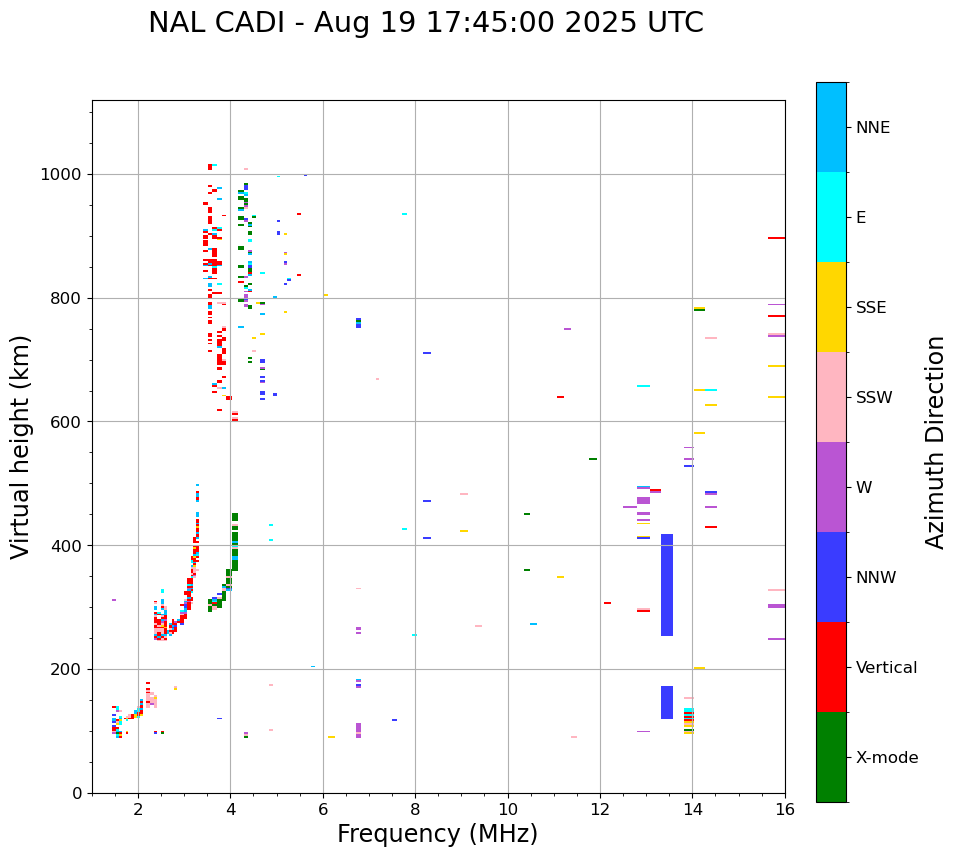 NAL CADI - Aug 19 17:45:00 2025 UTC

Virtual height (km)

1000
800
600
400
200
0

2
4
6
8
10
12
14
16

Frequency (MHz)

NNE
E
SSE
SSW
W
NNW
Vertical
X-mode

Azimuth Direction